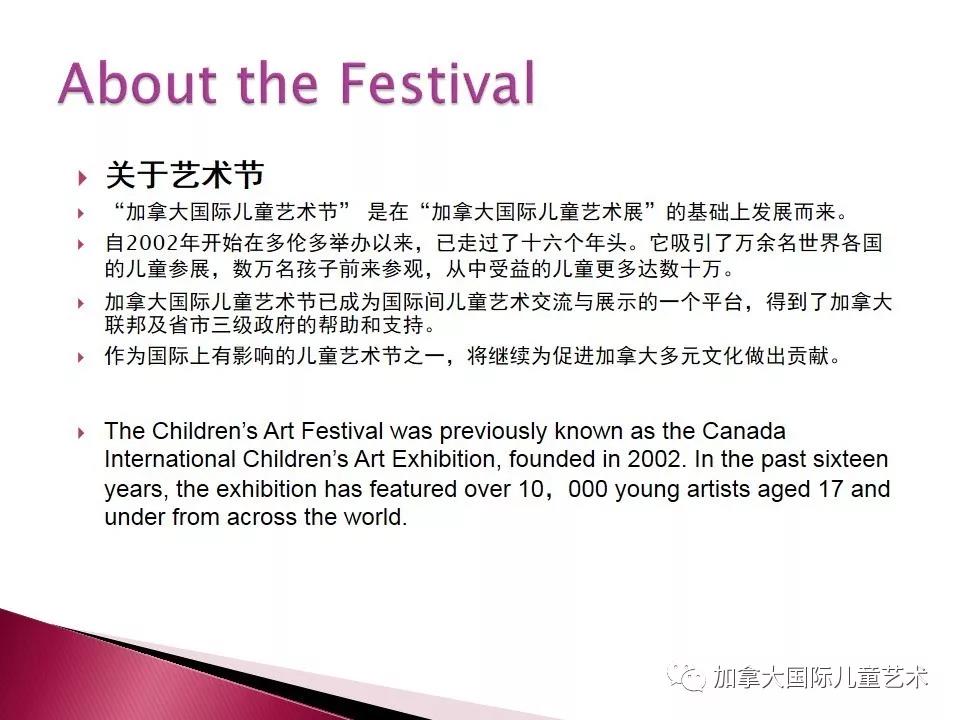 About the Festival

关于艺术节

“加拿大国际儿童艺术节” 是在“加拿大国际儿童艺术展”的基础上发展而来。

自2002年开始在多伦多举办以来，已走过了十六个年头。它吸引了万余名世界各国的儿童参展，数万名孩子前来参观，从中受益的儿童更多达数十万。

加拿大国际儿童艺术节已成为国际间儿童艺术交流与展示的一个平台，得到了加拿大联邦及省市三级政府的帮助和支持。

作为国际上有影响的儿童艺术节之一，将继续为促进加拿大多元文化做出贡献。

The Children’s Art Festival was previously known as the Canada International Children’s Art Exhibition, founded in 2002. In the past sixteen years, the exhibition has featured over 10，000 young artists aged 17 and under from across the world.

加拿大国际儿童艺术